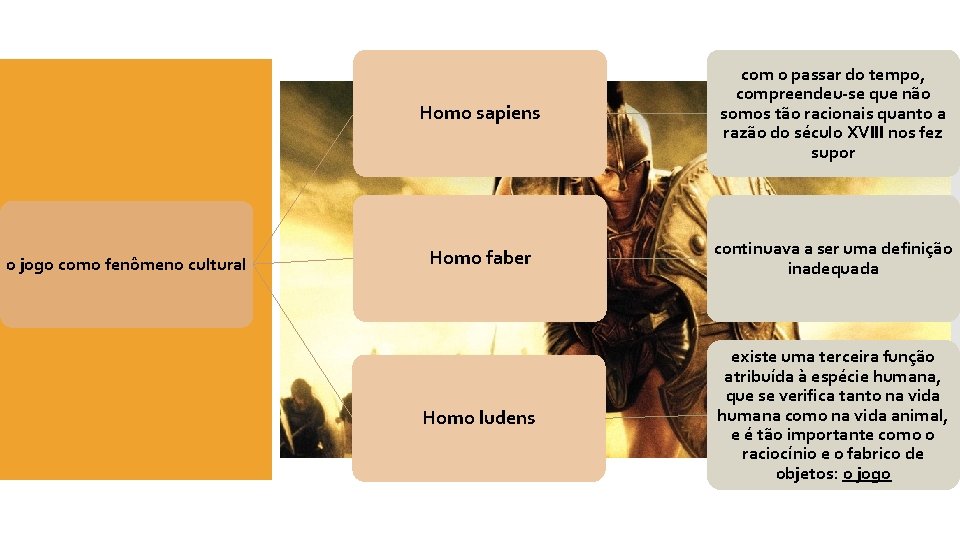 o jogo como fenômeno cultural

Homo sapiens

com o passar do tempo, compreendeu-se que não somos tão racionais quanto a razão do século XVIII nos fez supor

Homo faber

continuava a ser uma definição inadequada

Homo ludens

existe uma terceira função atribuída à espécie humana, que se verifica tanto na vida humana como na vida animal, e é tão importante como o raciocínio e o fabrico de objetos: o jogo